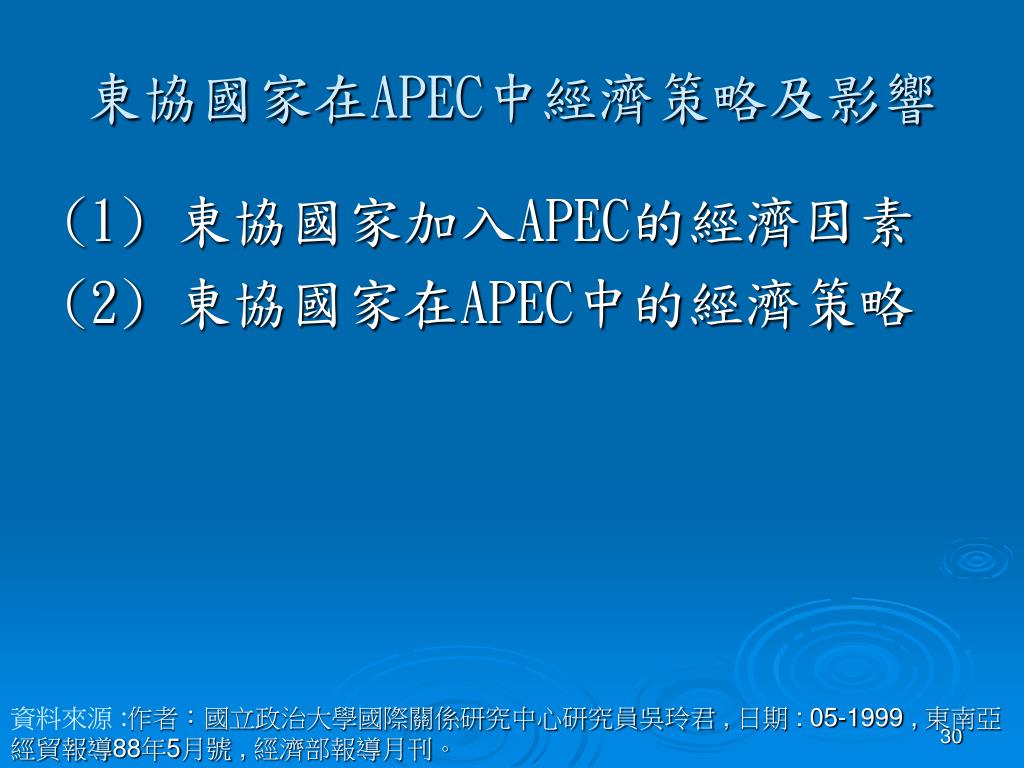 東協國家在APEC中經濟策略及影響

(1) 東協國家加入APEC的經濟因素
(2) 東協國家在APEC中的經濟策略

資料來源 :作者：國立政治大學國際關係研究中心研究員吳玲君 , 日期 : 05-1999 , 東南亞經貿報導88年5月號 , 經濟部報導月刊。

30